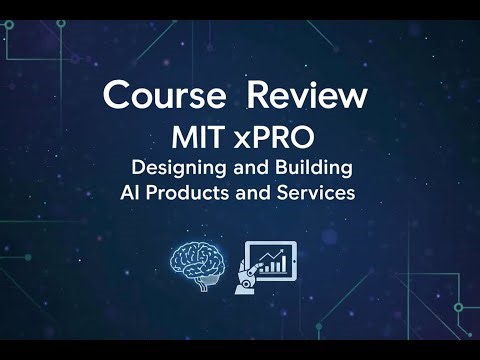 Course Review
MIT xPRO
Designing and Building
AI Products and Services